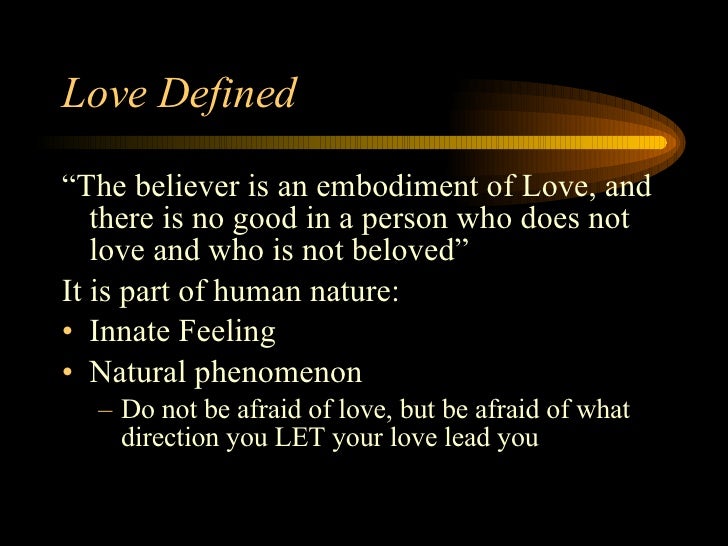 Love Defined

“The believer is an embodiment of Love, and there is no good in a person who does not love and who is not beloved”

It is part of human nature:

• Innate Feeling
• Natural phenomenon
  – Do not be afraid of love, but be afraid of what direction you LET your love lead you